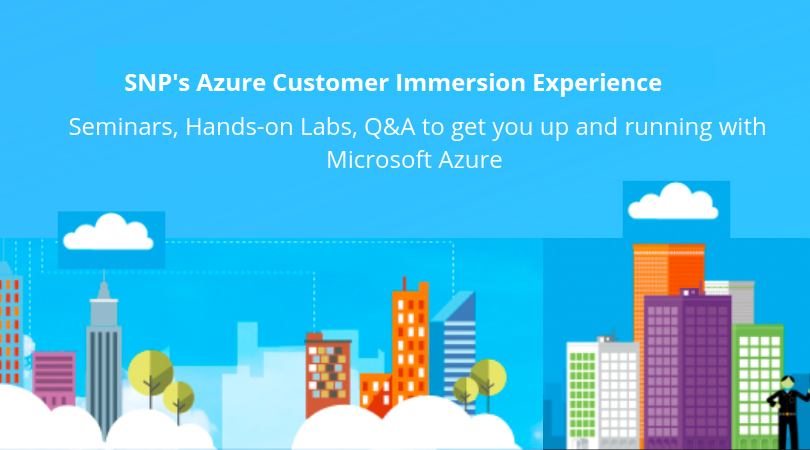 SNP's Azure Customer Immersion Experience

Seminars, Hands-on Labs, Q&A to get you up and running with Microsoft Azure